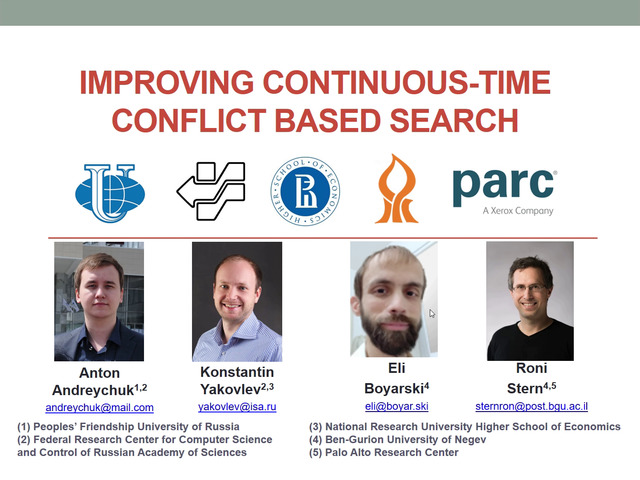 IMPROVING CONTINUOUS-TIME CONFLICT BASED SEARCH

HIGHER SCHOOL OF ECONOMICS

parc
A Xerox Company

Anton Andreychuk$^{1,2}$
andreychuk@mail.com

Konstantin Yakovlev$^{2,3}$
yakovlev@isa.ru

Eli Boyarski$^{4}$
eli@boyar.ski

Roni Stern$^{4,5}$
sternron@post.bgu.ac.il

(1) Peoples' Friendship University of Russia
(2) Federal Research Center for Computer Science and Control of Russian Academy of Sciences

(3) National Research University Higher School of Economics
(4) Ben-Gurion University of Negev
(5) Palo Alto Research Center